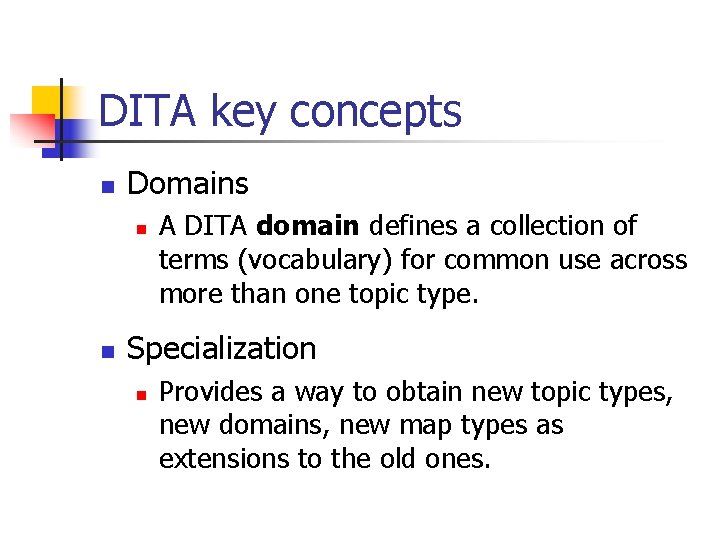 DITA key concepts

Domains

A DITA domain defines a collection of terms (vocabulary) for common use across more than one topic type.

Specialization

Provides a way to obtain new topic types, new domains, new map types as extensions to the old ones.